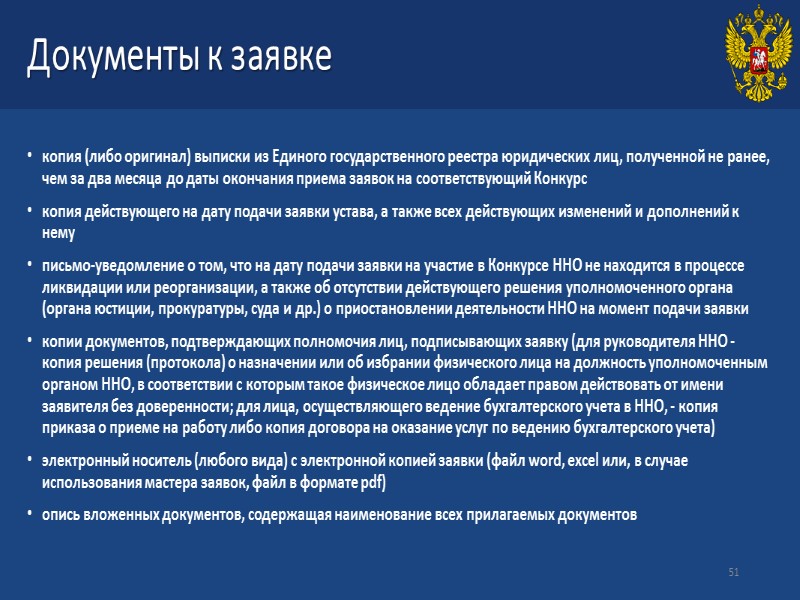 Документы к заявке

• копия (либо оригинал) выписки из Единого государственного реестра юридических лиц, полученной не ранее, чем за два месяца до даты окончания приема заявок на соответствующий Конкурс

• копия действующего на дату подачи заявки устава, а также всех действующих изменений и дополнений к нему

• письмо-уведомление о том, что на дату подачи заявки на участие в Конкурсе ННО не находится в процессе ликвидации или реорганизации, а также об отсутствии действующего решения уполномоченного органа (органа юстиции, прокуратуры, суда и др.) о приостановлении деятельности ННО на момент подачи заявки

• копии документов, подтверждающих полномочия лиц, подписывающих заявку (для руководителя ННО - копия решения (протокола) о назначении или об избрании физического лица на должность уполномоченным органом ННО, в соответствии с которым такое физическое лицо обладает правом действовать от имени заявителя без доверенности; для лица, осуществляющего ведение бухгалтерского учета в ННО, - копия приказа о приеме на работу либо копия договора на оказание услуг по ведению бухгалтерского учета)

• электронный носитель (любого вида) с электронной копией заявки (файл word, excel или, в случае использования мастера заявок, файл в формате pdf)

• опись вложенных документов, содержащая наименование всех прилагаемых документов

51